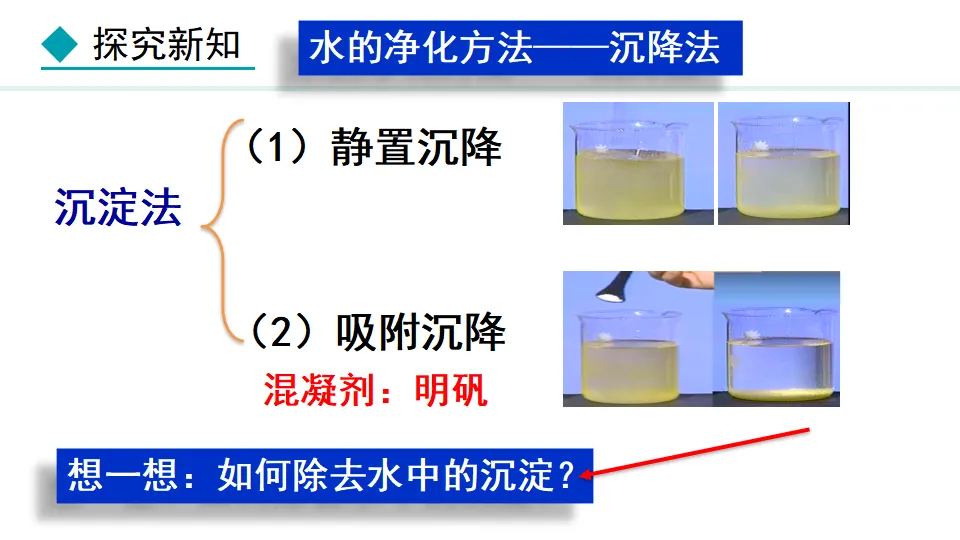 探究新知

水的净化方法——沉降法

沉淀法

（1）静置沉降

（2）吸附沉降

混凝剂：明矾

想一想：如何除去水中的沉淀？